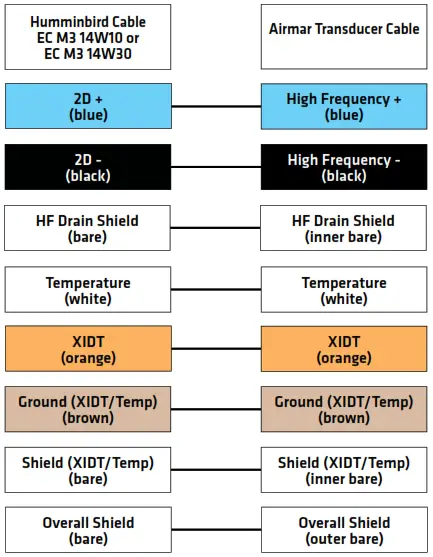 | Humminbird Cable EC M3 14W10 or EC M3 14W30 | Airmar Transducer Cable |
|---|---|
| 2D + (blue) | High Frequency + (blue) |
| 2D - (black) | High Frequency - (black) |
| HF Drain Shield (bare) | HF Drain Shield (inner bare) |
| Temperature (white) | Temperature (white) |
| XIDT (orange) | XIDT (orange) |
| Ground (XIDT/Temp) (brown) | Ground (XIDT/Temp) (brown) |
| Shield (XIDT/Temp) (bare) | Shield (XIDT/Temp) (inner bare) |
| Overall Shield (bare) | Overall Shield (outer bare) |